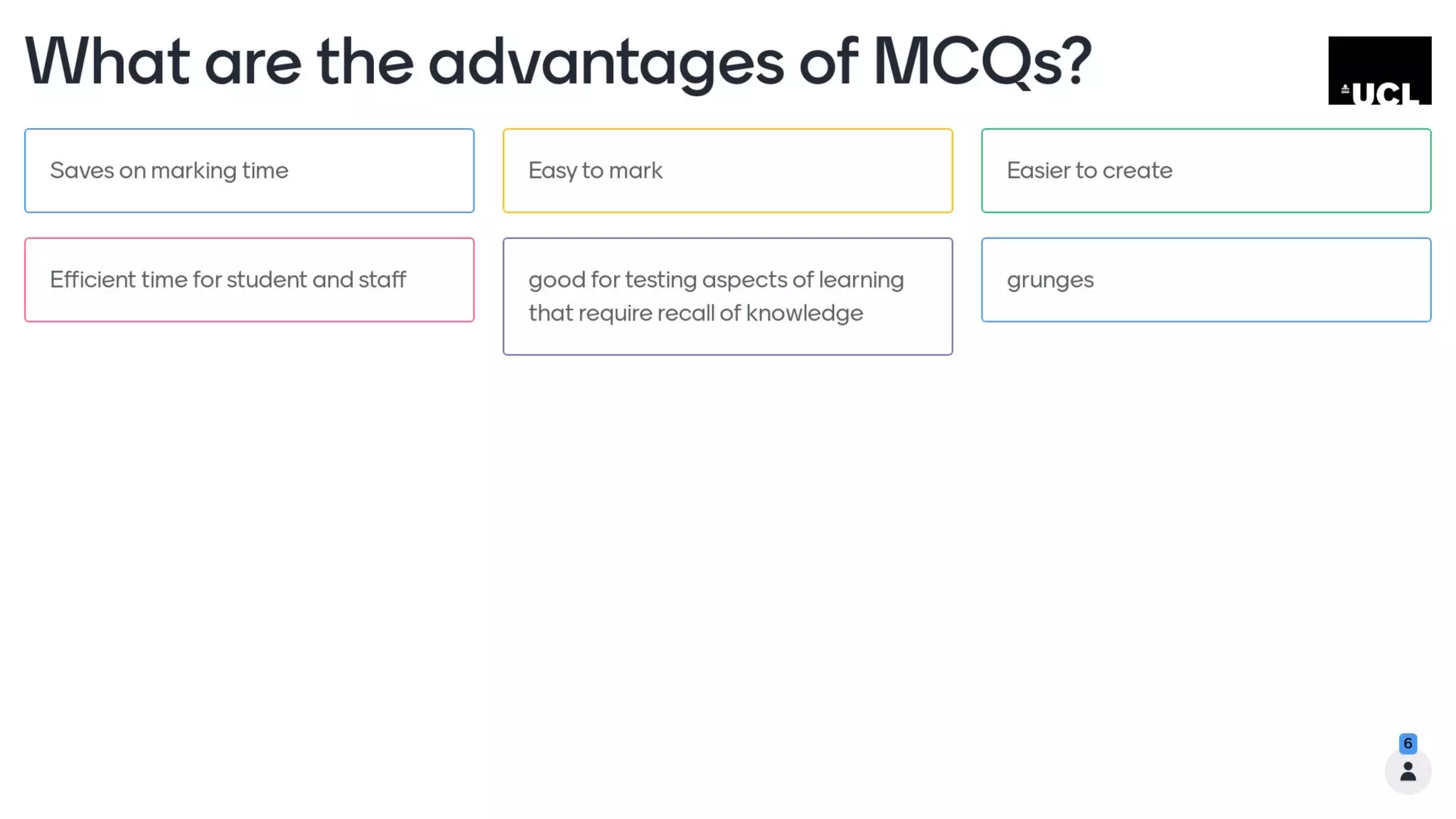 What are the advantages of MCQs?

UCL

Saves on marking time

Easy to mark

Easier to create

Efficient time for student and staff

good for testing aspects of learning that require recall of knowledge

grunges

6